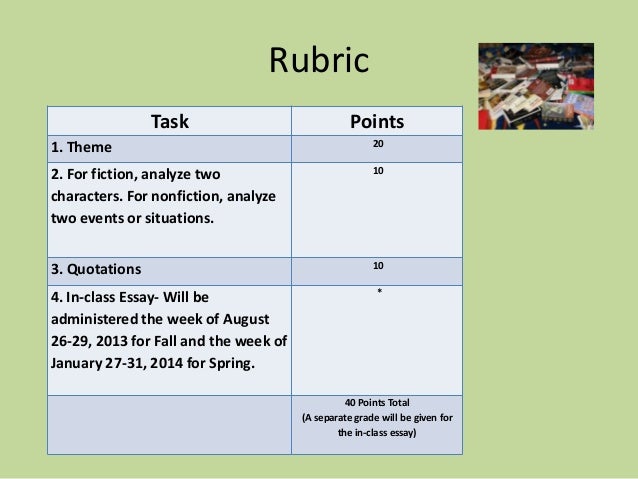 Rubric

| Task | Points |
|---|---|
| 1. Theme | 20 |
| 2. For fiction, analyze two characters. For nonfiction, analyze two events or situations. | 10 |
| 3. Quotations | 10 |
| 4. In-class Essay- Will be administered the week of August 26-29, 2013 for Fall and the week of January 27-31, 2014 for Spring. | * |
| | 40 Points Total (A separate grade will be given for the in-class essay) |